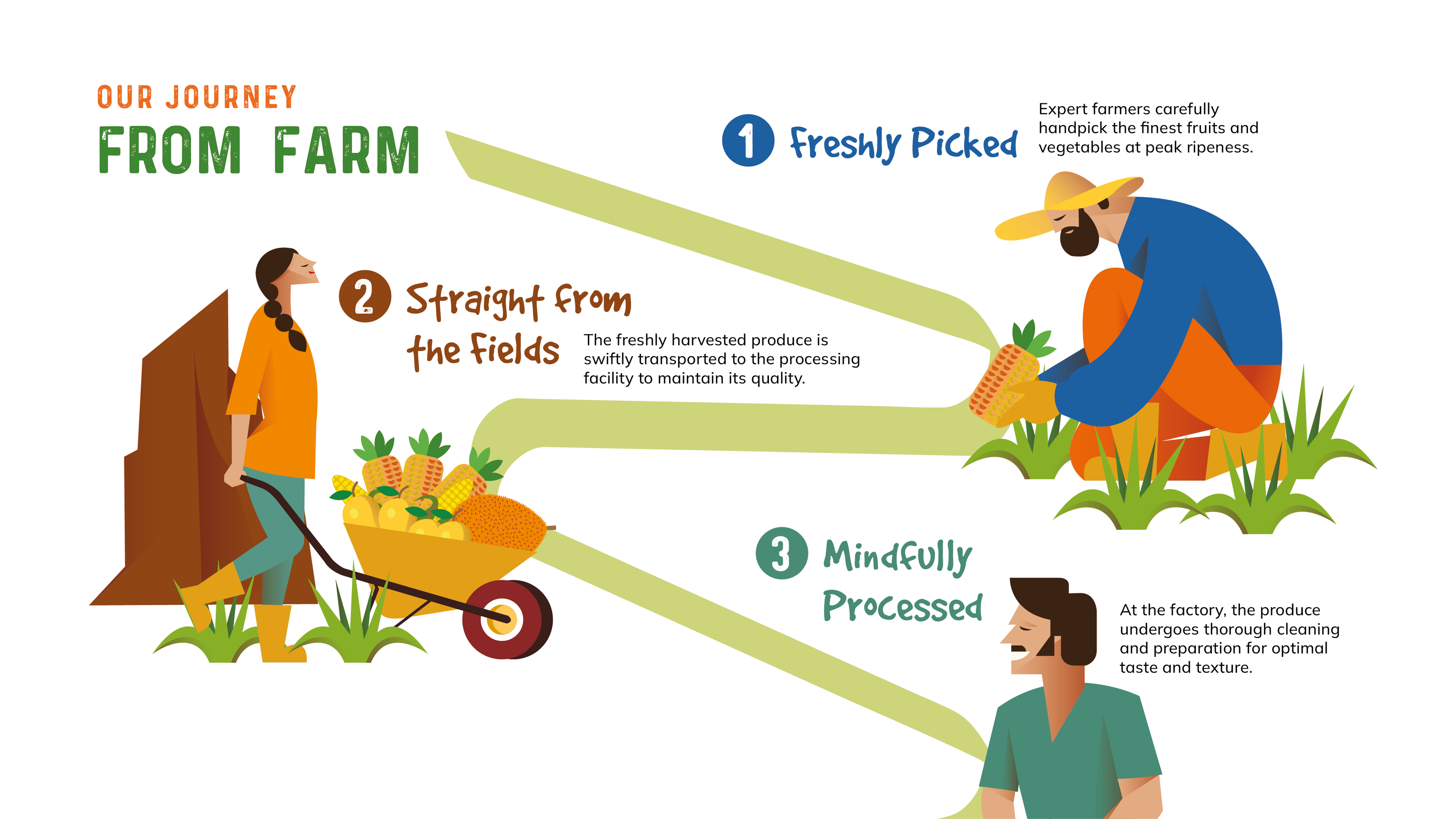 OUR JOURNEY
FROM FARM

1 Freshly Picked

Expert farmers carefully handpick the finest fruits and vegetables at peak ripeness.

2 Straight from the Fields

The freshly harvested produce is swiftly transported to the processing facility to maintain its quality.

3 Mindfully Processed

At the factory, the produce undergoes thorough cleaning and preparation for optimal taste and texture.